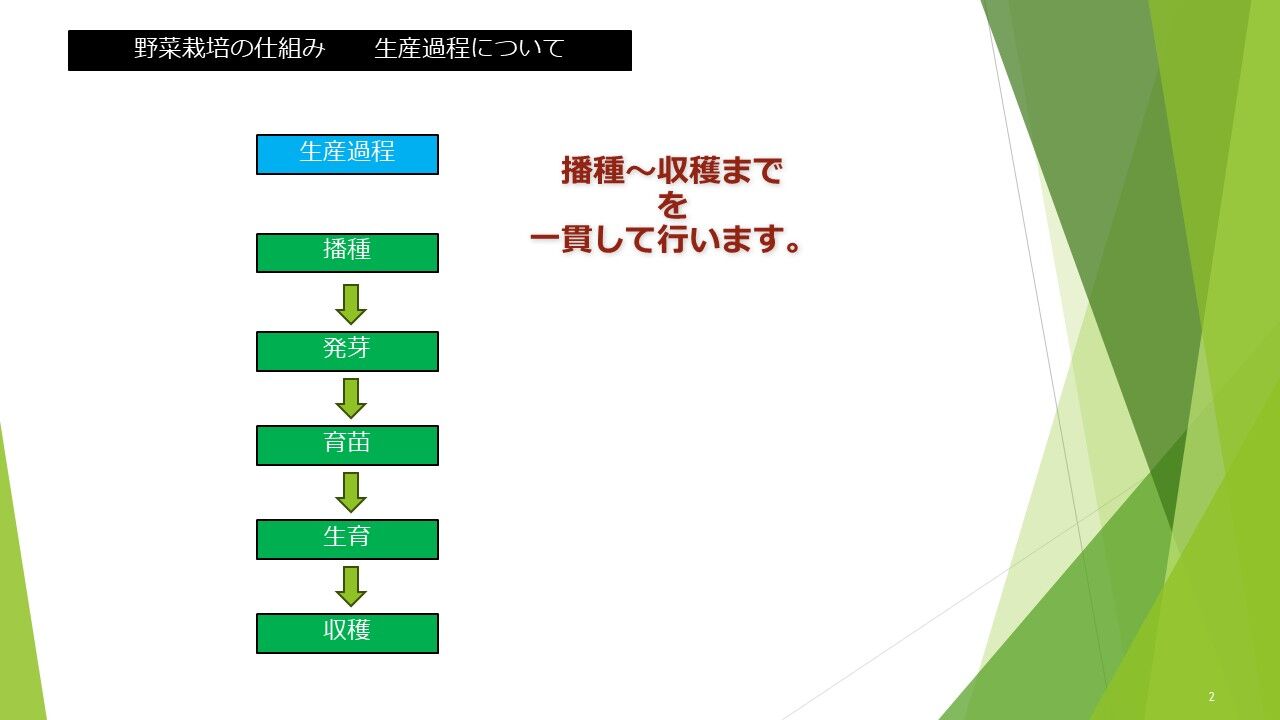 野菜栽培の仕組み　生産過程について

生産過程

播種

発芽

育苗

生育

収穫

播種～収穫まで
を
一貫して行います。

2